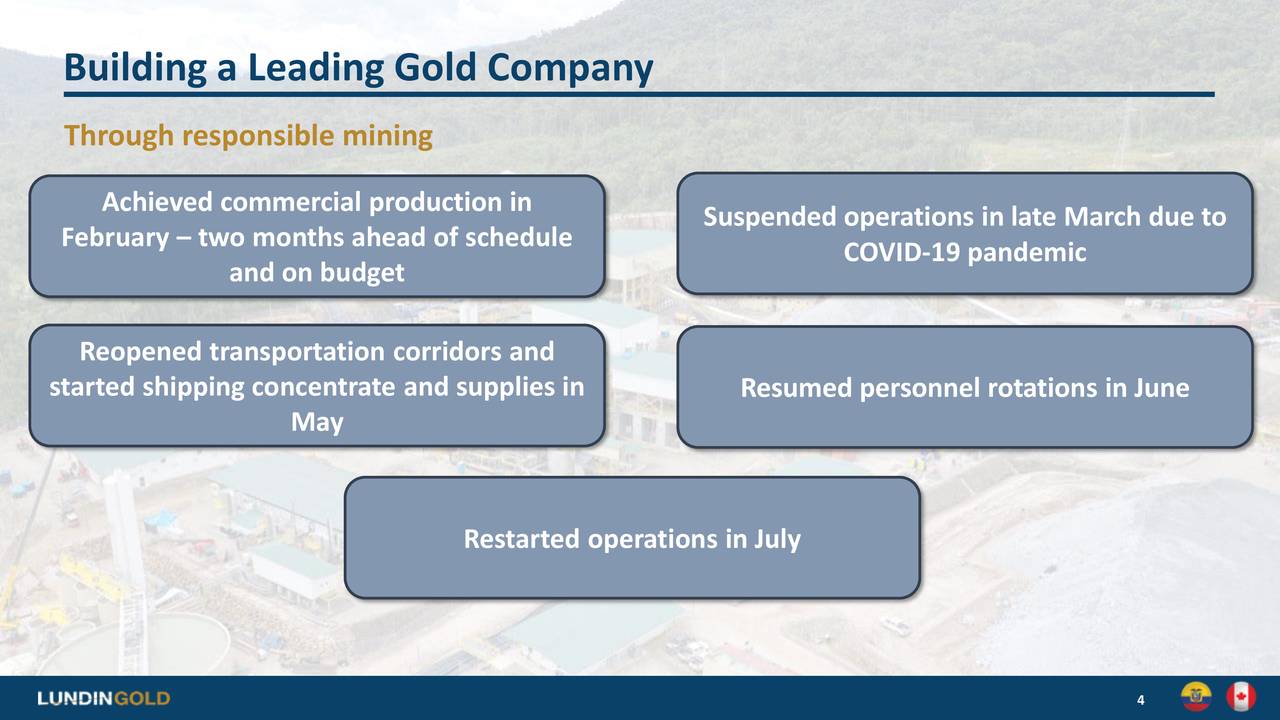 Building a Leading Gold Company

Through responsible mining

Achieved commercial production in February – two months ahead of schedule and on budget

Suspended operations in late March due to COVID-19 pandemic

Reopened transportation corridors and started shipping concentrate and supplies in May

Resumed personnel rotations in June

Restarted operations in July

LUNDINGOLD

4